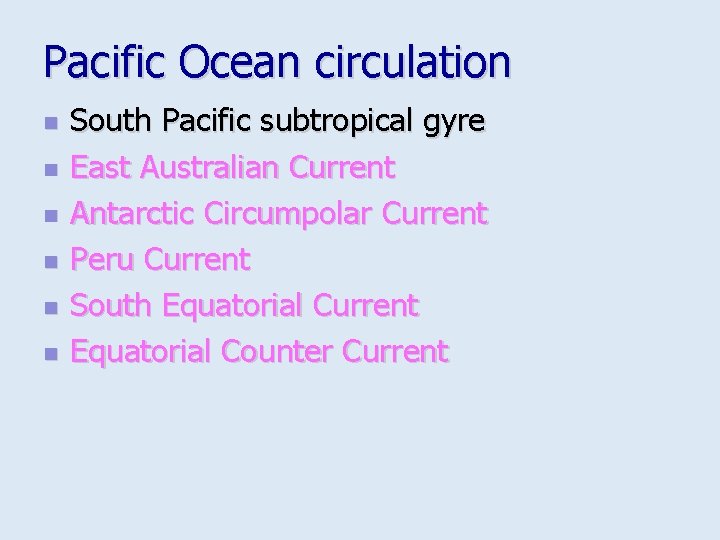 Pacific Ocean circulation

- South Pacific subtropical gyre
- East Australian Current
- Antarctic Circumpolar Current
- Peru Current
- South Equatorial Current
- Equatorial Counter Current